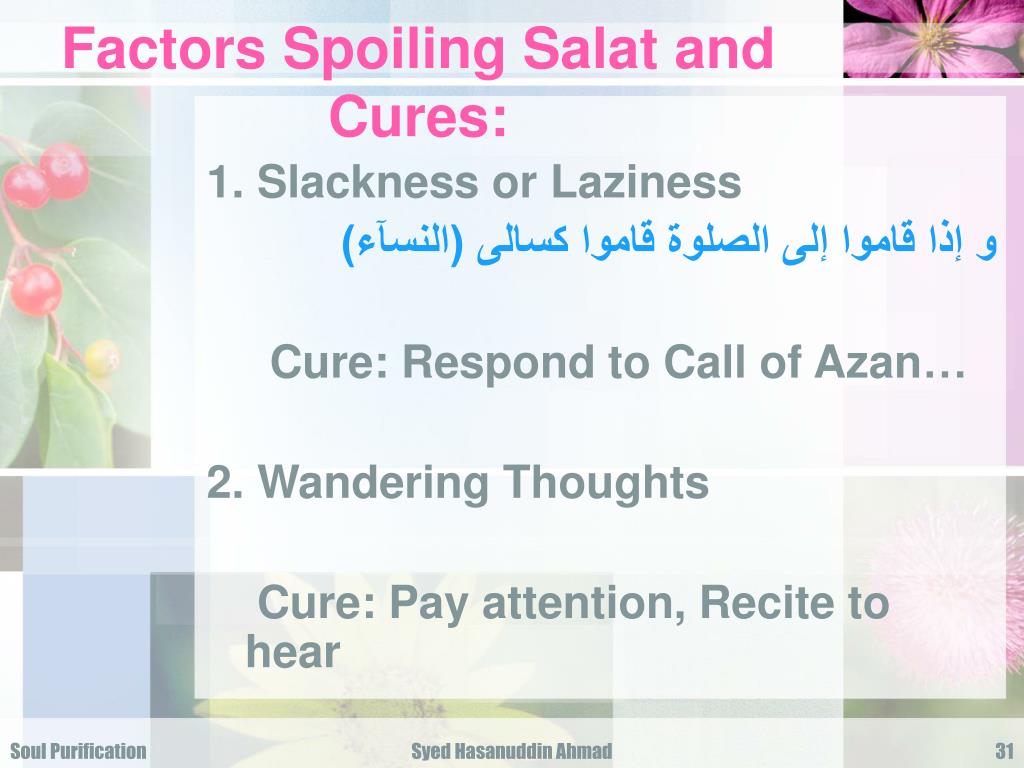 Factors Spoiling Salat and Cures:

1. Slackness or Laziness

و إذا قاموا إلى الصلوة قاموا كسالى (النسآء)

Cure: Respond to Call of Azan…

2. Wandering Thoughts

Cure: Pay attention, Recite to hear

Soul Purification Syed Hasanuddin Ahmad 31